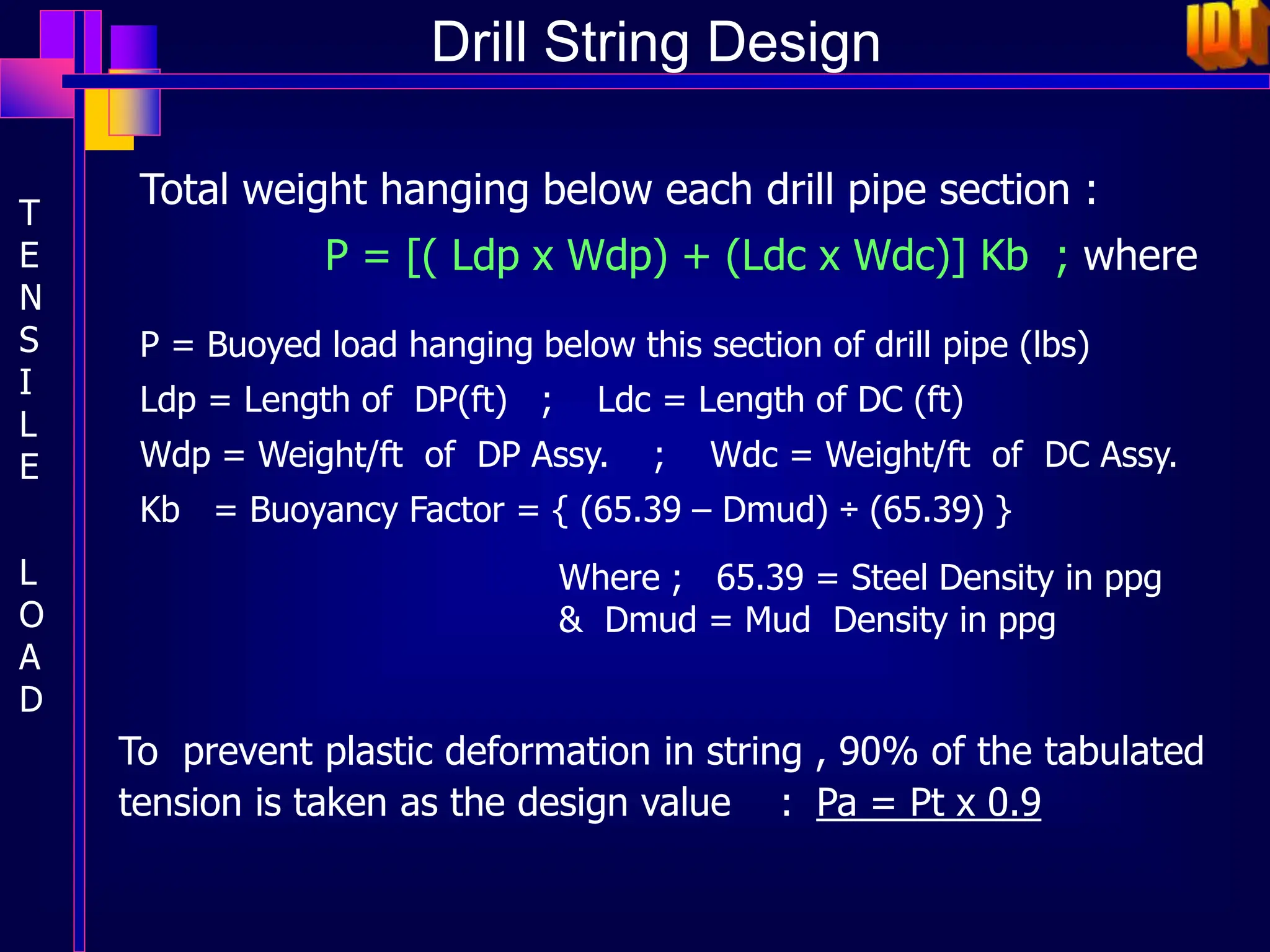 Drill String Design

IDT

TENSILE LOAD

Total weight hanging below each drill pipe section :

P = [( Ldp x Wdp) + (Ldc x Wdc)] Kb ; where

P = Buoyed load hanging below this section of drill pipe (lbs)

Ldp = Length of DP(ft) ; Ldc = Length of DC (ft)

Wdp = Weight/ft of DP Assy. ; Wdc = Weight/ft of DC Assy.

Kb = Buoyancy Factor = { (65.39 – Dmud) ÷ (65.39) }

Where ; 65.39 = Steel Density in ppg
& Dmud = Mud Density in ppg

To prevent plastic deformation in string , 90% of the tabulated tension is taken as the design value : Pa = Pt x 0.9